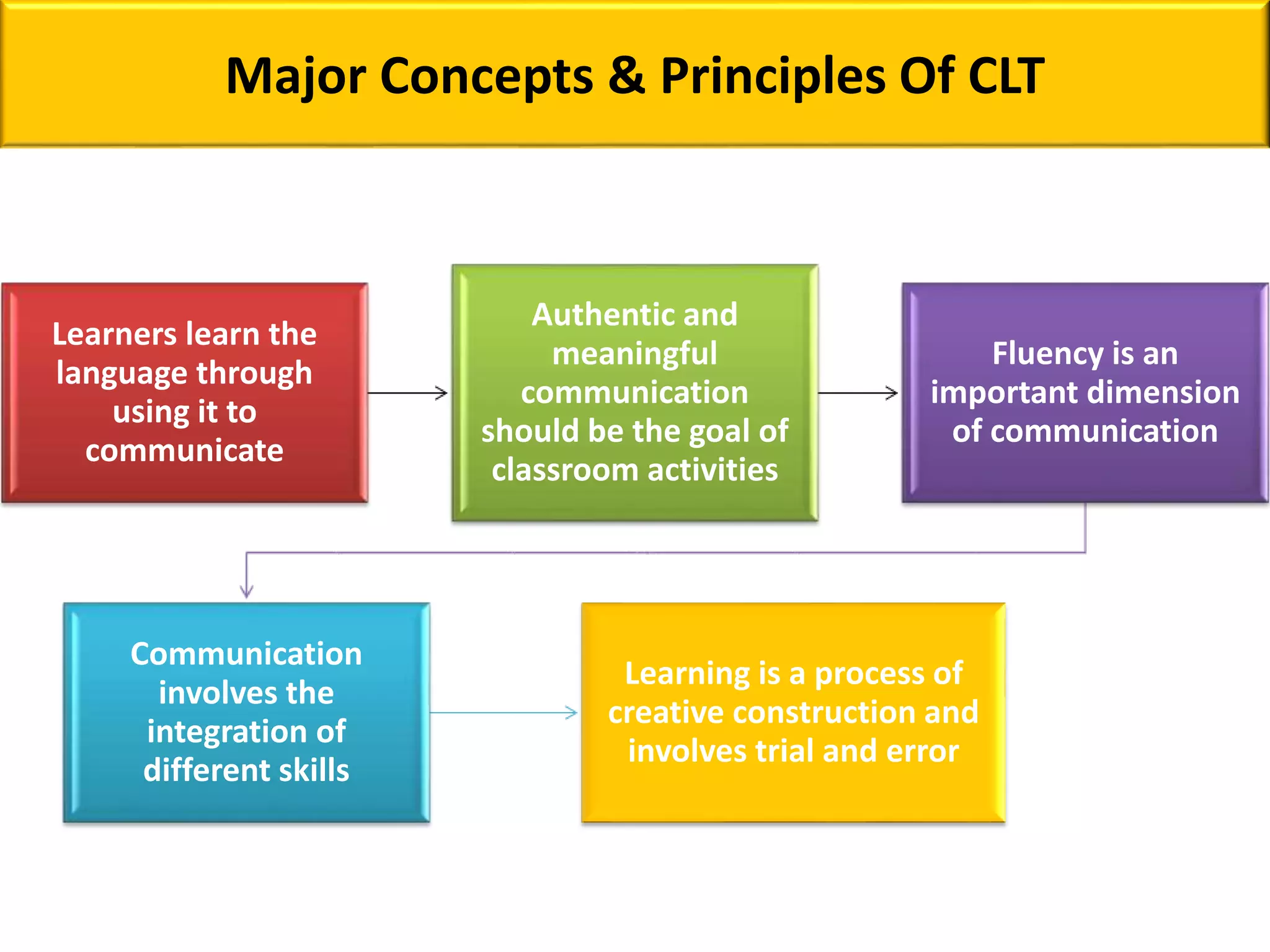 Major Concepts & Principles Of CLT

Learners learn the language through using it to communicate

Authentic and meaningful communication should be the goal of classroom activities

Fluency is an important dimension of communication

Communication involves the integration of different skills

Learning is a process of creative construction and involves trial and error